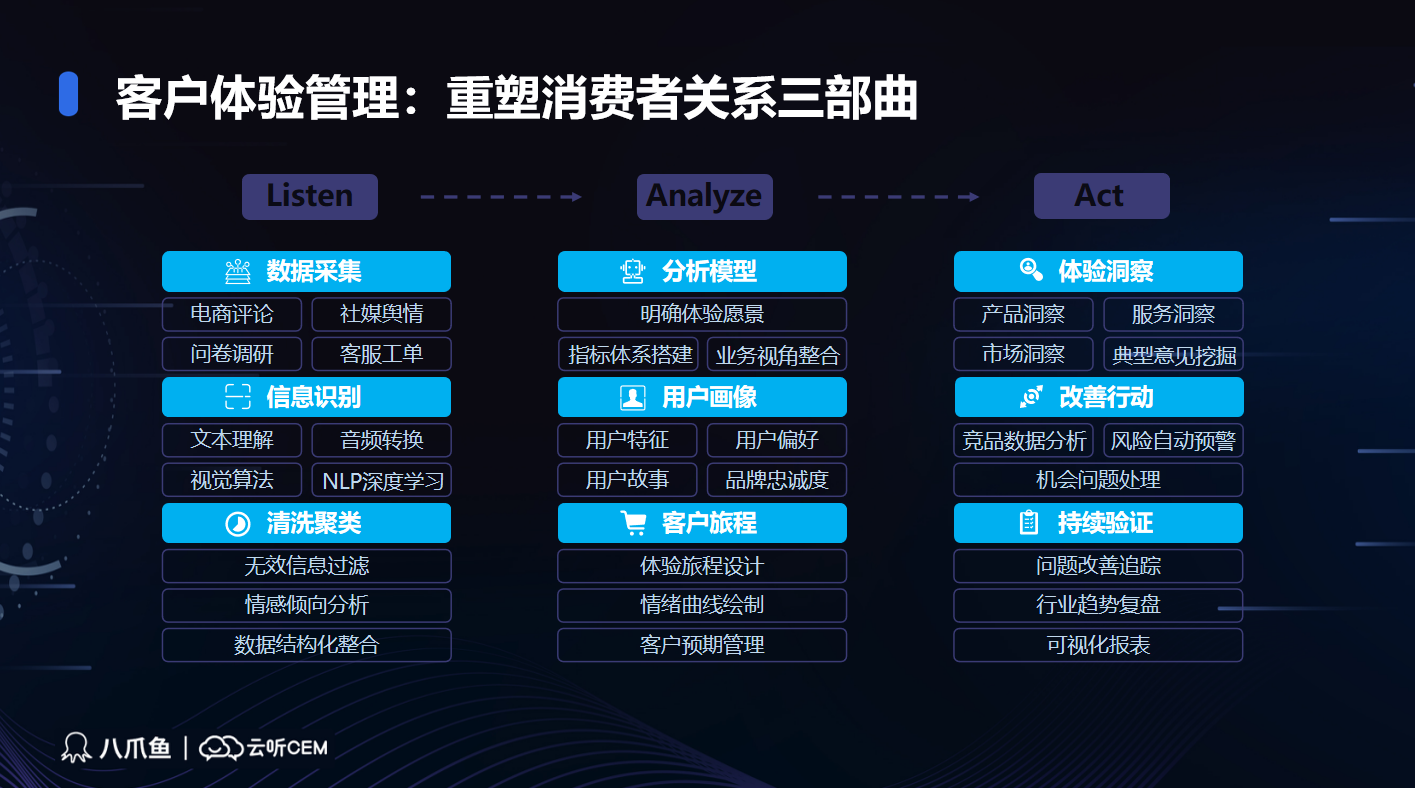 客户体验管理：重塑消费者关系三部曲

Listen

数据采集

电商评论
社媒舆情
问卷调研
客服工单

信息识别

文本理解
音频转换
视觉算法
NLP深度学习

清洗聚类

无效信息过滤
情感倾向分析
数据结构化整合

Analyze

分析模型

明确体验愿景
指标体系搭建
业务视角整合

用户画像

用户特征
用户偏好
用户故事
品牌忠诚度

客户旅程

体验旅程设计
情绪曲线绘制
客户预期管理

Act

体验洞察

产品洞察
服务洞察
市场洞察
典型意见挖掘

改善行动

竞品数据分析
风险自动预警
机会问题处理

持续验证

问题改善追踪
行业趋势复盘
可视化报表

八爪鱼 | 云听CEM